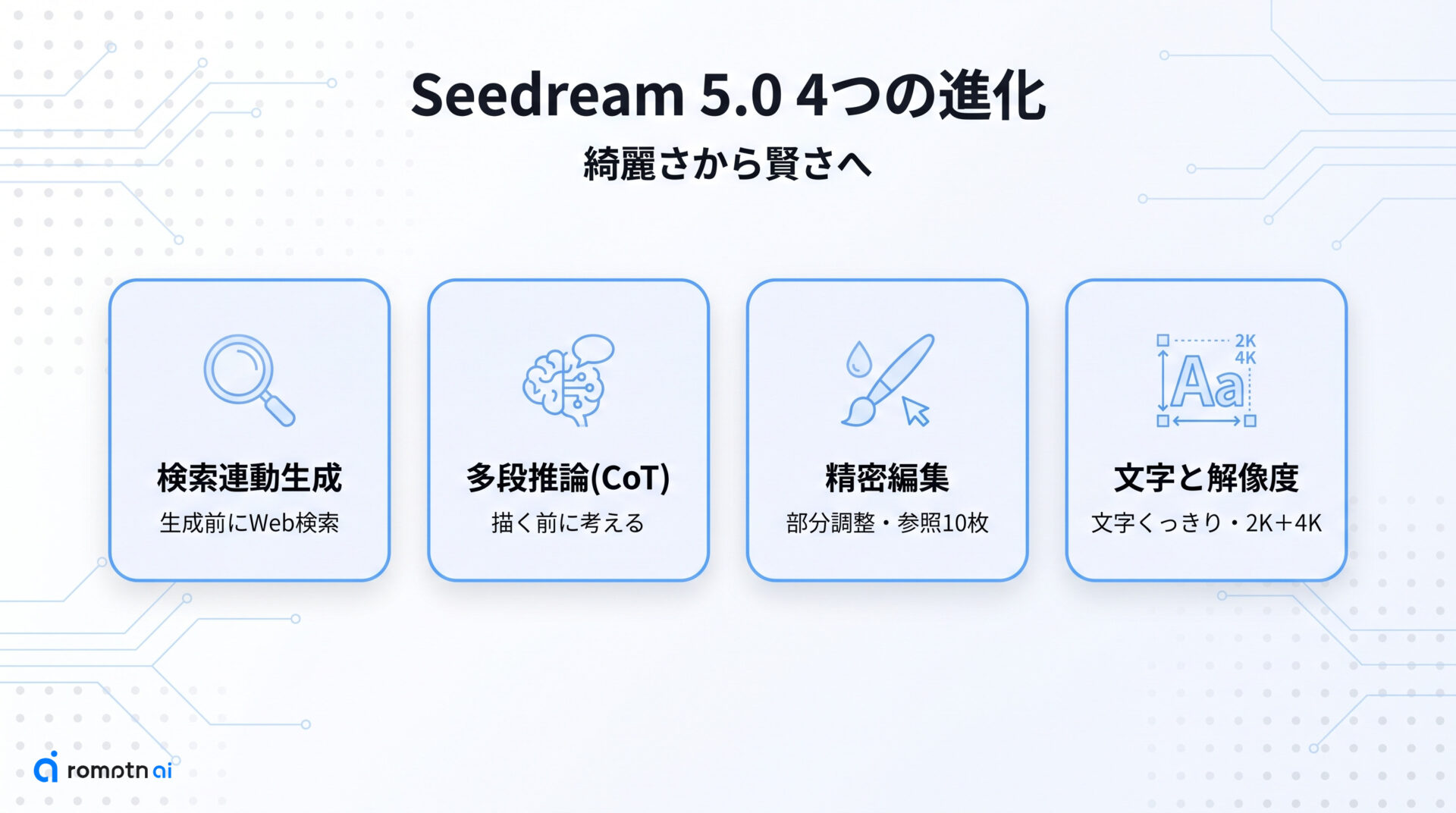 Seedream 5.0 4つの進化

綺麗さから賢さへ

検索連動生成

生成前にWeb検索

多段推論(CoT)

描く前に考える

精密編集

部分調整・参照10枚

2K
4K
Aa

文字と解像度

文字くっきり・2K+4K

romptn ai